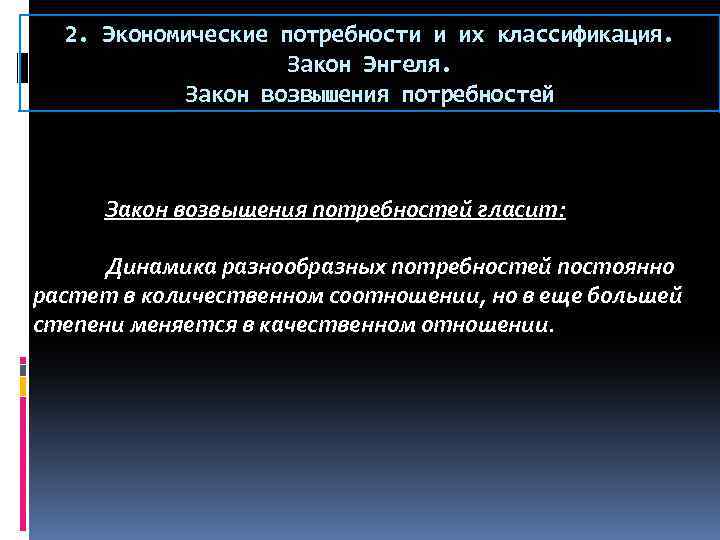 2. Экономические потребности и их классификация. Закон Энгеля. Закон возвышения потребностей

Закон возвышения потребностей гласит:

Динамика разнообразных потребностей постоянно растет в количественном соотношении, но в еще большей степени меняется в качественном отношении.